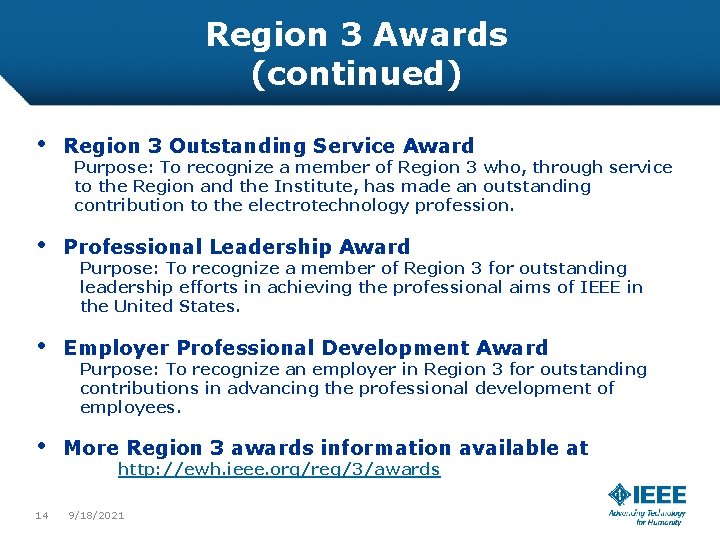 Region 3 Awards (continued)

• Region 3 Outstanding Service Award
Purpose: To recognize a member of Region 3 who, through service to the Region and the Institute, has made an outstanding contribution to the electrotechnology profession.

• Professional Leadership Award
Purpose: To recognize a member of Region 3 for outstanding leadership efforts in achieving the professional aims of IEEE in the United States.

• Employer Professional Development Award
Purpose: To recognize an employer in Region 3 for outstanding contributions in advancing the professional development of employees.

• More Region 3 awards information available at
http://ewh.ieee.org/reg/3/awards

14 9/18/2021

IEEE
Advancing Technology for Humanity